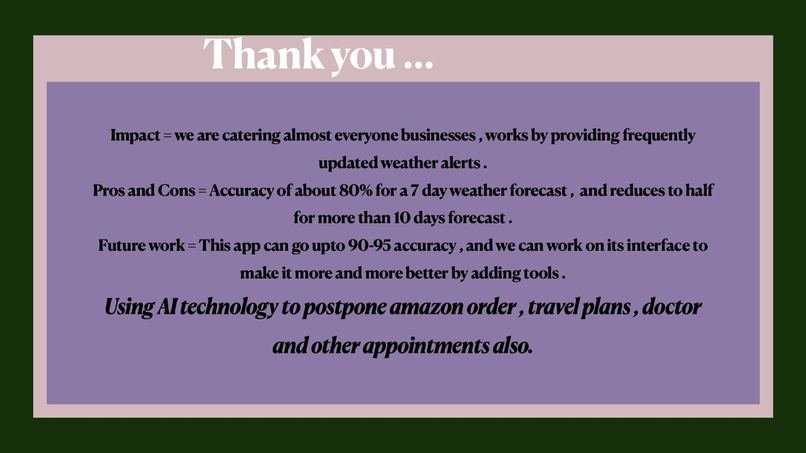 Thank you ...

Impact = we are catering almost everyone businesses , works by providing frequently updated weather alerts .
Pros and Cons = Accuracy of about 80% for a 7 day weather forecast , and reduces to half for more than 10 days forecast .
Future work = This app can go upto 90-95 accuracy , and we can work on its interface to make it more and more better by adding tools .
Using AI technology to postpone amazon order , travel plans , doctor and other appointments also.